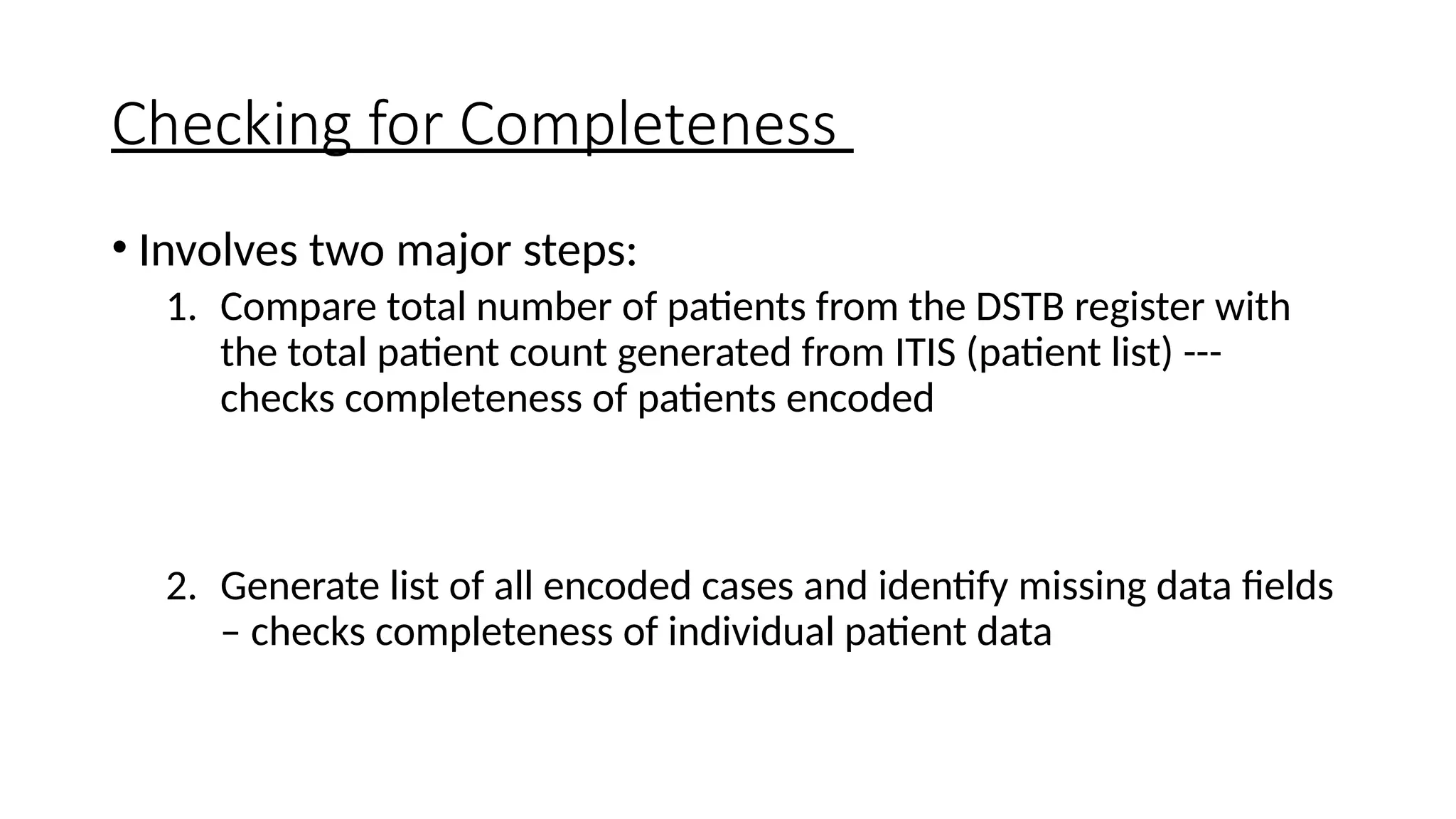 Checking for Completeness

• Involves two major steps:

1. Compare total number of patients from the DSTB register with the total patient count generated from ITIS (patient list) --- checks completeness of patients encoded

2. Generate list of all encoded cases and identify missing data fields – checks completeness of individual patient data